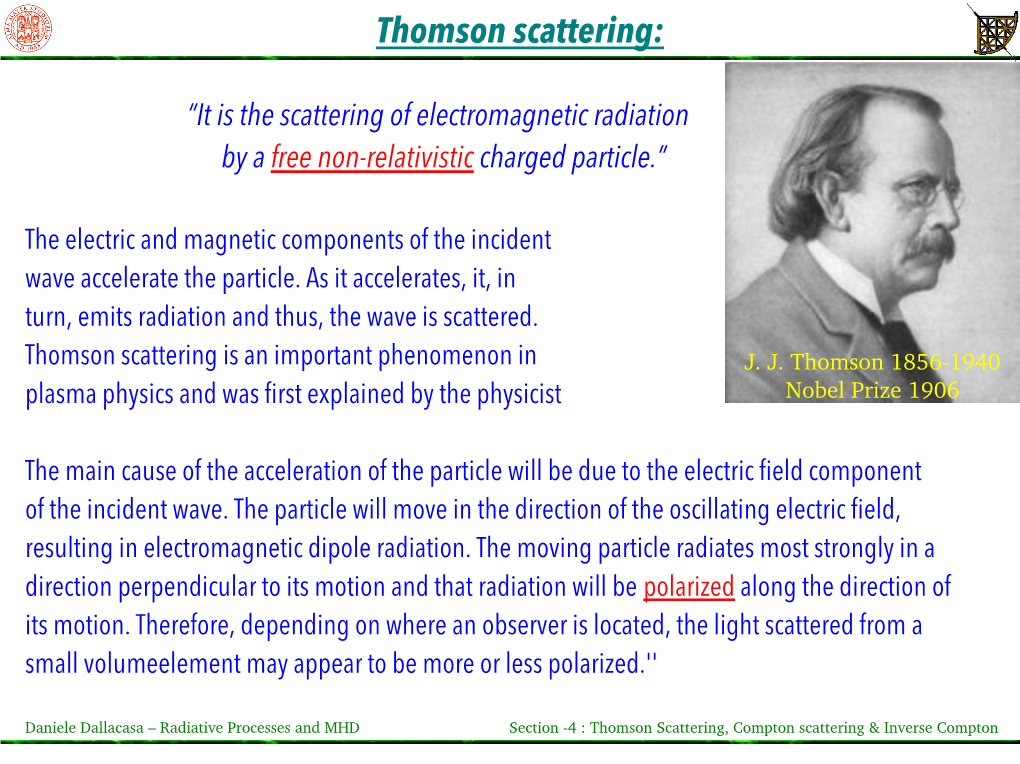 Thomson scattering:

"It is the scattering of electromagnetic radiation by a free non-relativistic charged particle."

The electric and magnetic components of the incident wave accelerate the particle. As it accelerates, it, in turn, emits radiation and thus, the wave is scattered. Thomson scattering is an important phenomenon in plasma physics and was first explained by the physicist

J. J. Thomson 1856-1940
Nobel Prize 1906

The main cause of the acceleration of the particle will be due to the electric field component of the incident wave. The particle will move in the direction of the oscillating electric field, resulting in electromagnetic dipole radiation. The moving particle radiates most strongly in a direction perpendicular to its motion and that radiation will be polarized along the direction of its motion. Therefore, depending on where an observer is located, the light scattered from a small volumeelement may appear to be more or less polarized.''

Daniele Dallacasa – Radiative Processes and MHD

Section -4 : Thomson Scattering, Compton scattering & Inverse Compton